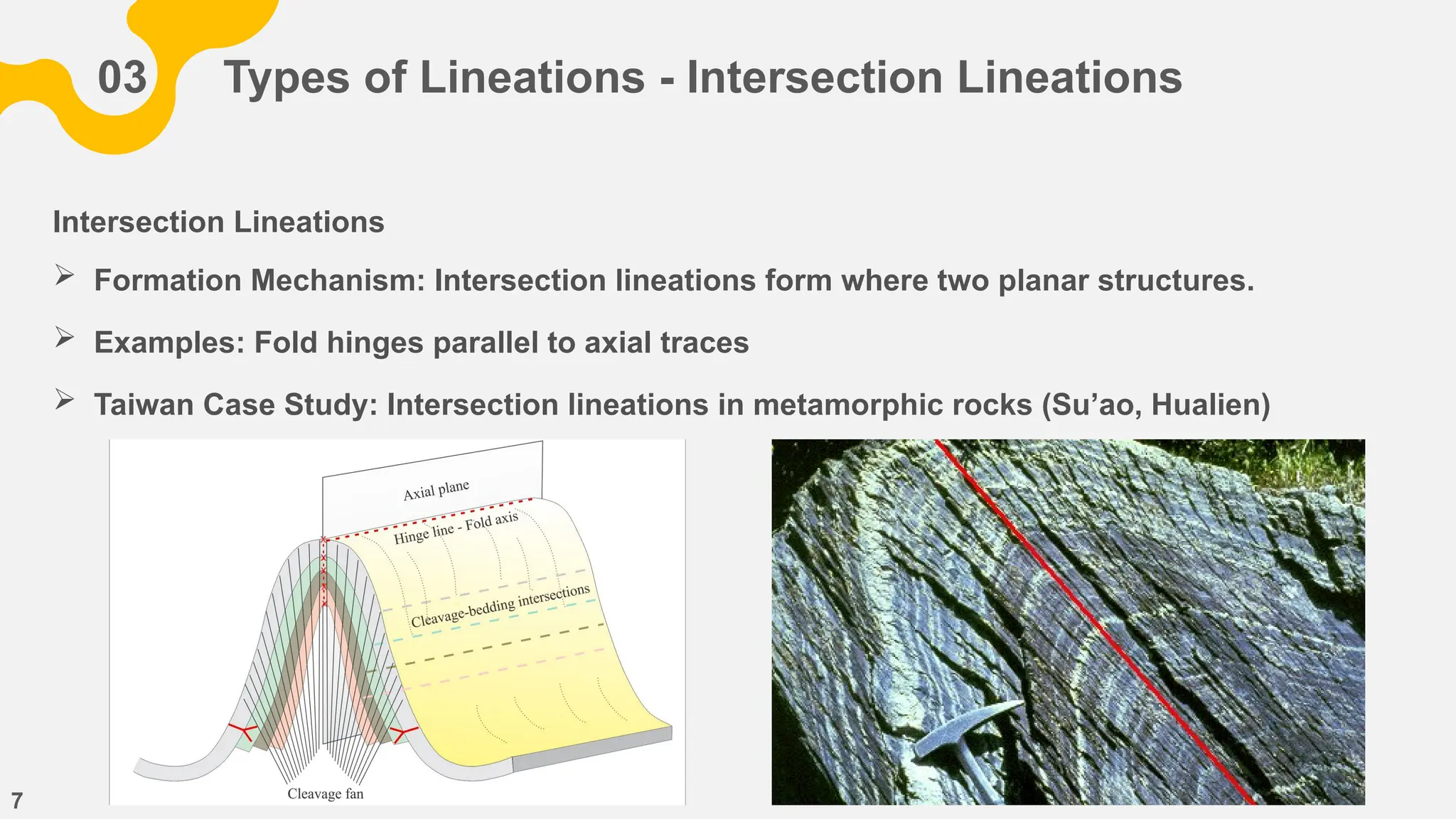 03 Types of Lineations - Intersection Lineations

Intersection Lineations

➢ Formation Mechanism: Intersection lineations form where two planar structures.

➢ Examples: Fold hinges parallel to axial traces

➢ Taiwan Case Study: Intersection lineations in metamorphic rocks (Su'ao, Hualien)

Axial plane

Hinge line - Fold axis

Cleavage-bedding intersections

Cleavage fan

7